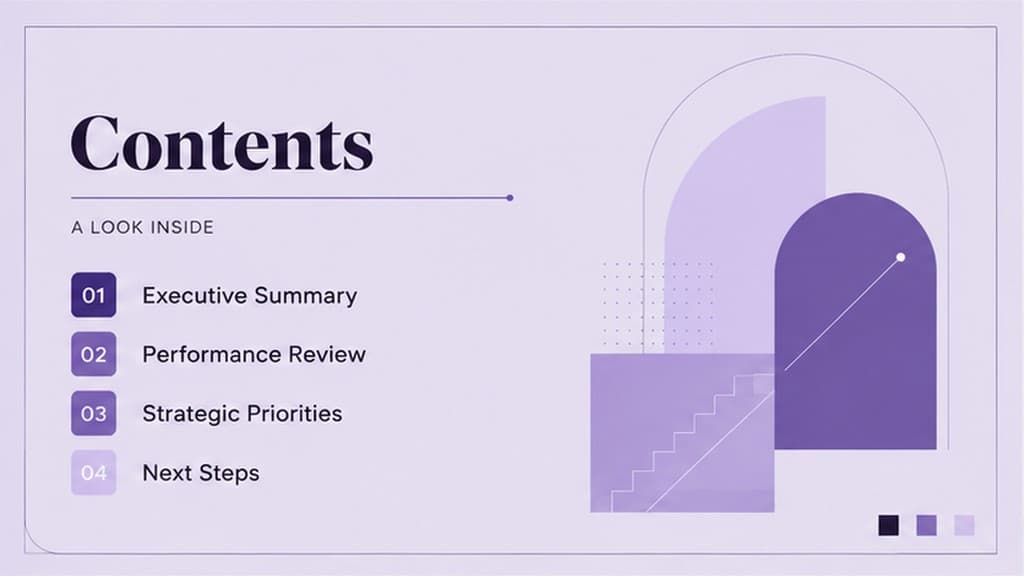 Contents

A LOOK INSIDE

01 Executive Summary

02 Performance Review

03 Strategic Priorities

04 Next Steps